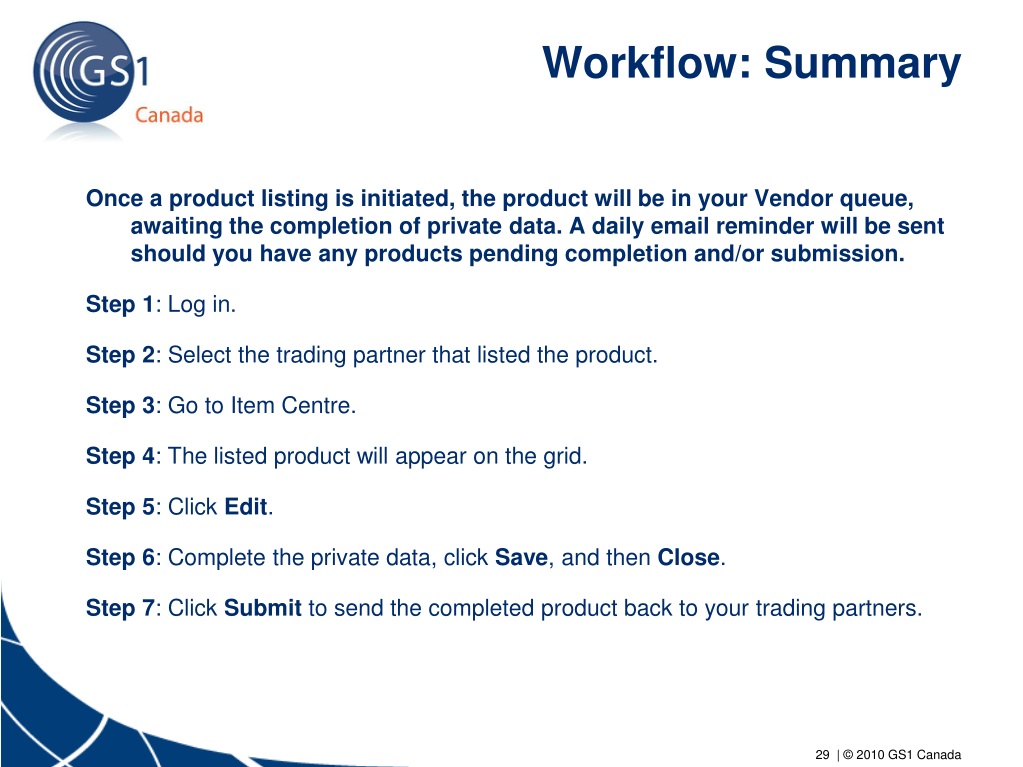 GS1 Canada

Workflow: Summary

Once a product listing is initiated, the product will be in your Vendor queue, awaiting the completion of private data. A daily email reminder will be sent should you have any products pending completion and/or submission.

Step 1: Log in.

Step 2: Select the trading partner that listed the product.

Step 3: Go to Item Centre.

Step 4: The listed product will appear on the grid.

Step 5: Click Edit.

Step 6: Complete the private data, click Save, and then Close.

Step 7: Click Submit to send the completed product back to your trading partners.

29 | © 2010 GS1 Canada